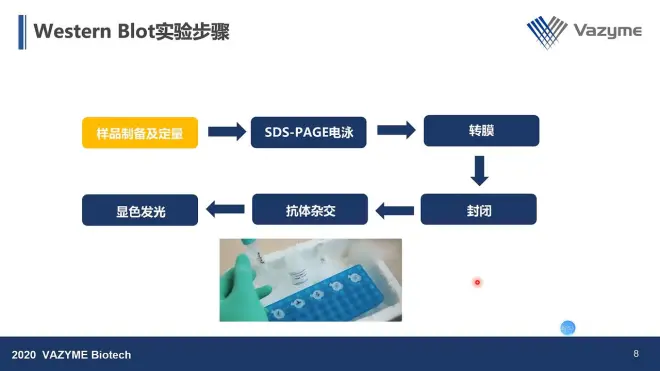 Western Blot实验步骤

Vazyme

样品制备及定量

SDS-PAGE电泳

转膜

封闭

抗体杂交

显色发光

2020 VAZYME Biotech

8